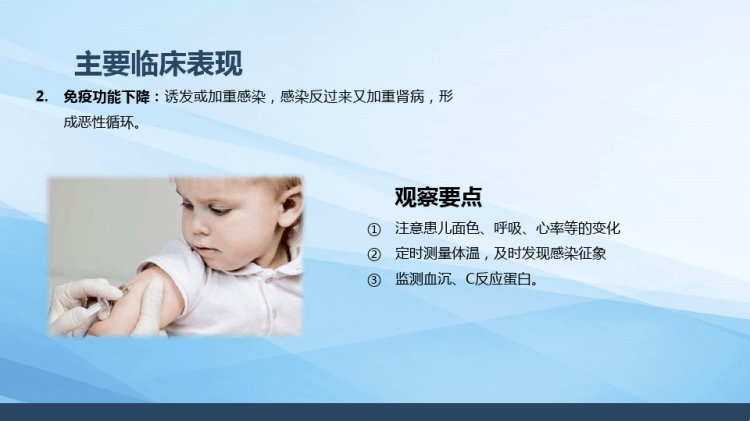 主要临床表现

2. 免疫功能下降：诱发或加重感染，感染反过来又加重肾病，形成恶性循环。

观察要点

① 注意患儿面色、呼吸、心率等的变化
② 定时测量体温，及时发现感染征象
③ 监测血沉、C反应蛋白。